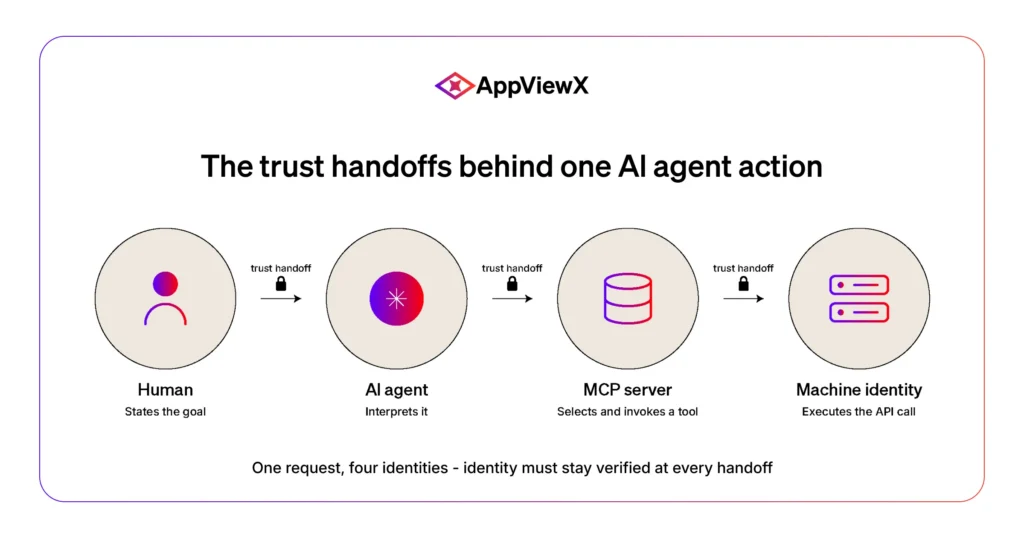 AppViewX

The trust handoffs behind one AI agent action

Human
States the goal

trust handoff

AI agent
Interprets it

trust handoff

MCP server
Selects and invokes a tool

trust handoff

Machine identity
Executes the API call

One request, four identities - identity must stay verified at every handoff